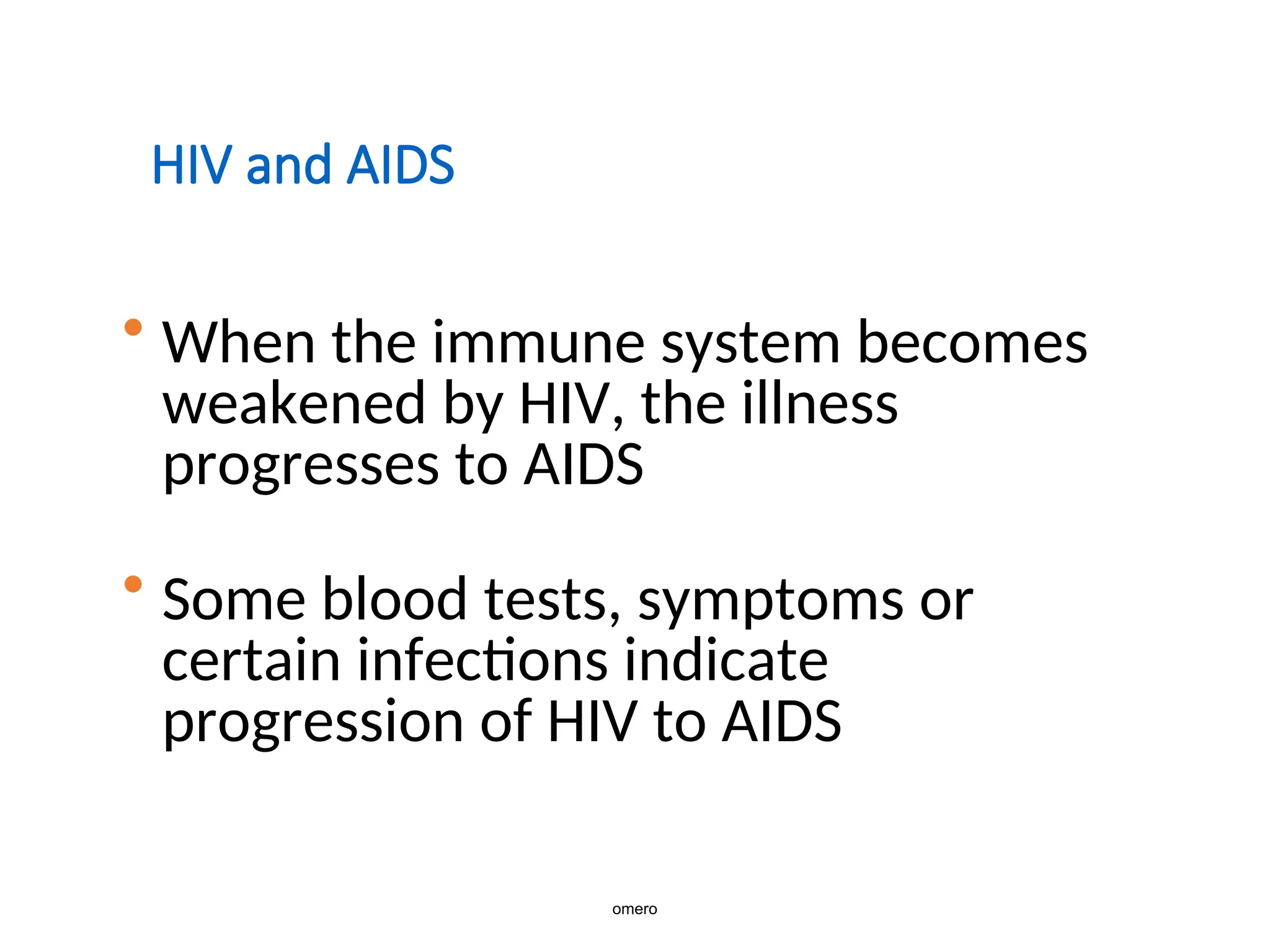 HIV and AIDS

• When the immune system becomes weakened by HIV, the illness progresses to AIDS

• Some blood tests, symptoms or certain infections indicate progression of HIV to AIDS

omero